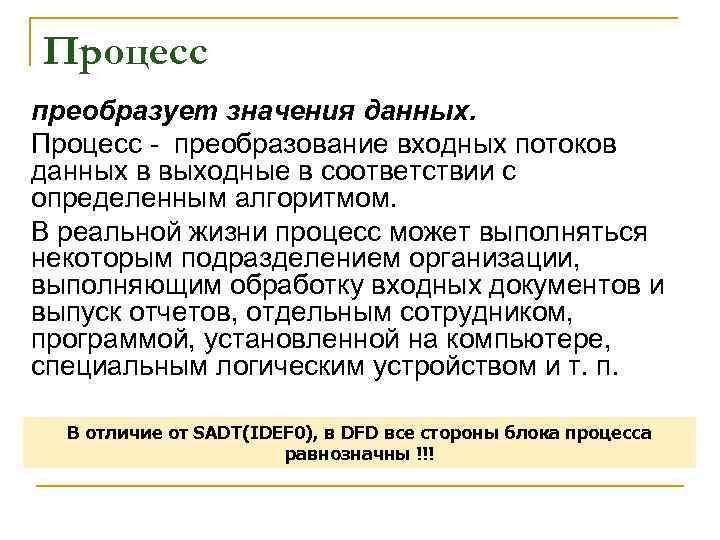 Процесс

преобразует значения данных.

Процесс - преобразование входных потоков данных в выходные в соответствии с определенным алгоритмом.

В реальной жизни процесс может выполняться некоторым подразделением организации, выполняющим обработку входных документов и выпуск отчетов, отдельным сотрудником, программой, установленной на компьютере, специальным логическим устройством и т. п.

В отличие от SADT(IDEF0), в DFD все стороны блока процесса равнозначны !!!